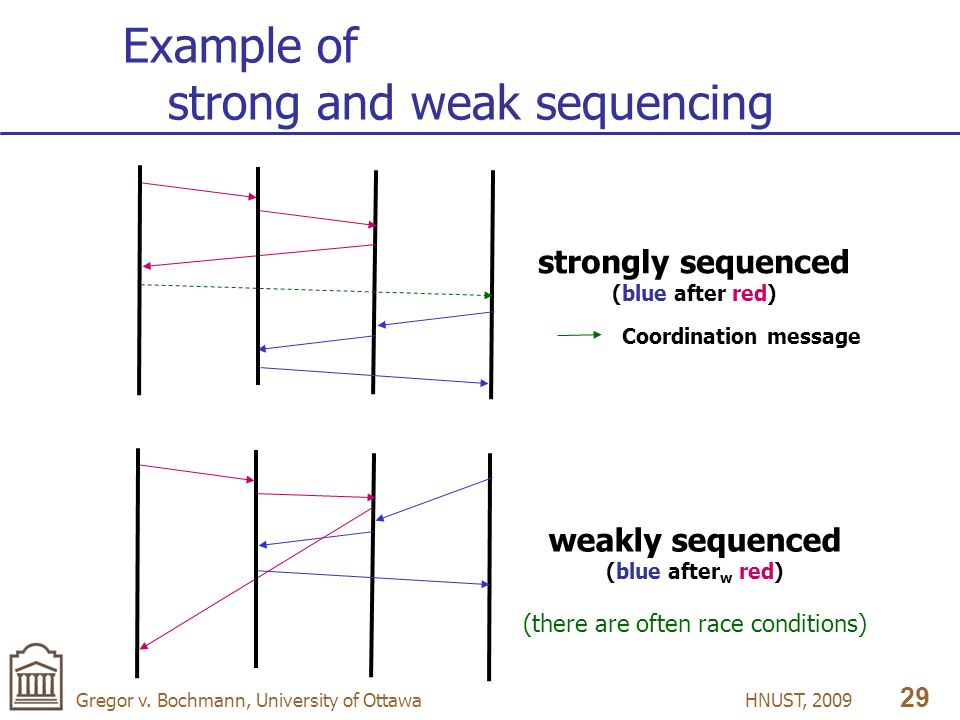 Example of
strong and weak sequencing

strongly sequenced
(blue after red)

Coordination message

weakly sequenced
(blue after$_w$ red)

(there are often race conditions)

Gregor v. Bochmann, University of Ottawa

HNUST, 2009

29